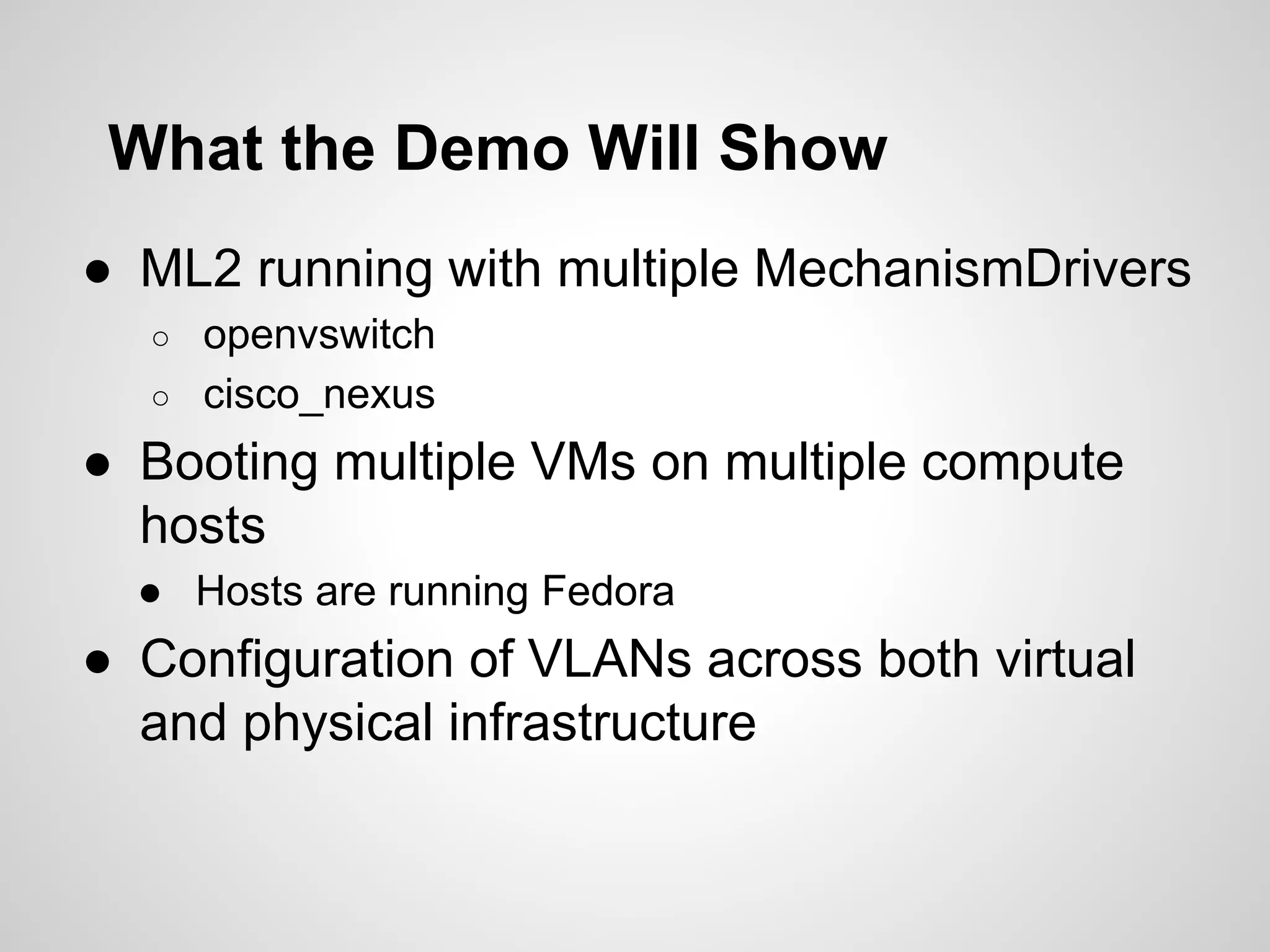 What the Demo Will Show

● ML2 running with multiple MechanismDrivers
  ○ openvswitch
  ○ cisco_nexus
● Booting multiple VMs on multiple compute hosts
  ● Hosts are running Fedora
● Configuration of VLANs across both virtual and physical infrastructure